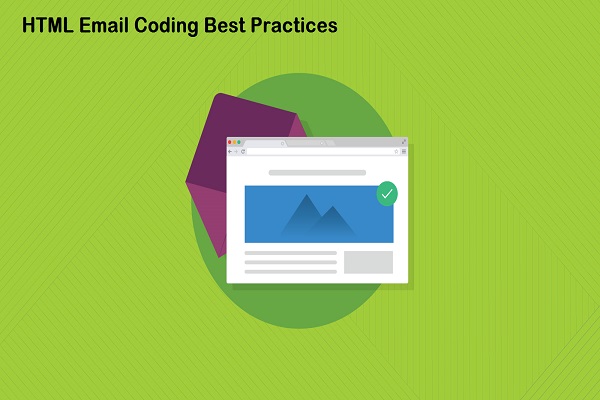 HTML Email Coding Best Practices